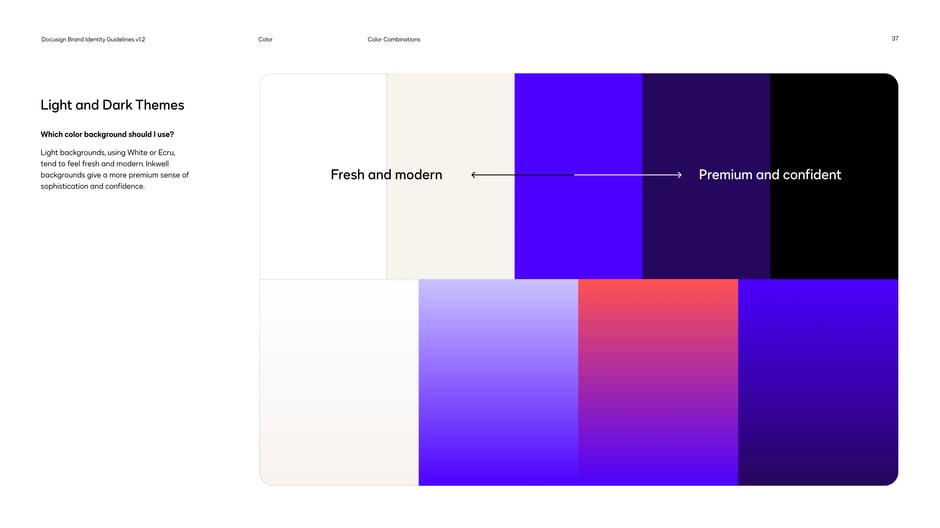 Docusign Brand Identity Guidelines v1.2

Color

Color Combinations

37

Light and Dark Themes

Which color background should I use?

Light backgrounds, using White or Ecru, tend to feel fresh and modern. Inkwell backgrounds give a more premium sense of sophistication and confidence.

Fresh and modern

Premium and confident